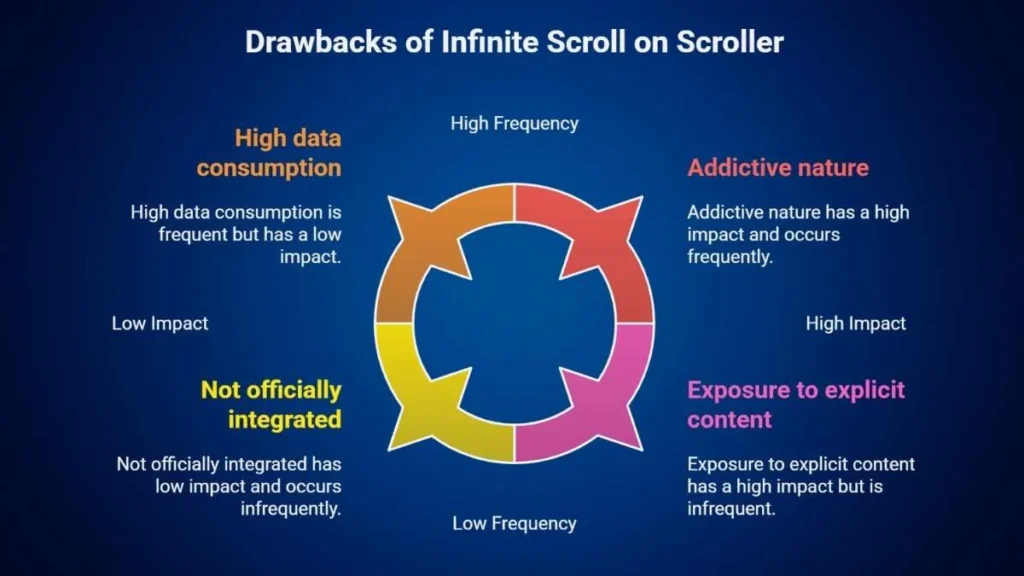 Drawbacks of Infinite Scroll on Scroller

High Frequency

High data consumption

High data consumption is frequent but has a low impact.

Addictive nature

Addictive nature has a high impact and occurs frequently.

Low Impact

High Impact

Not officially integrated

Not officially integrated has low impact and occurs infrequently.

Exposure to explicit content

Exposure to explicit content has a high impact but is infrequent.

Low Frequency